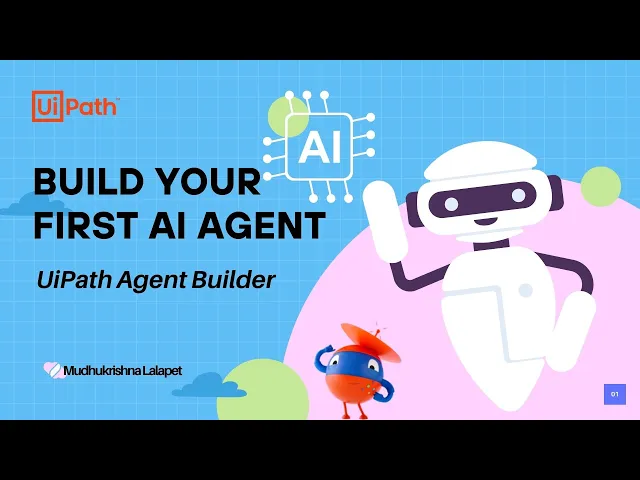 UiPath™

AI

BUILD YOUR FIRST AI AGENT

UiPath Agent Builder

Mudhukrishna Lalapet

01